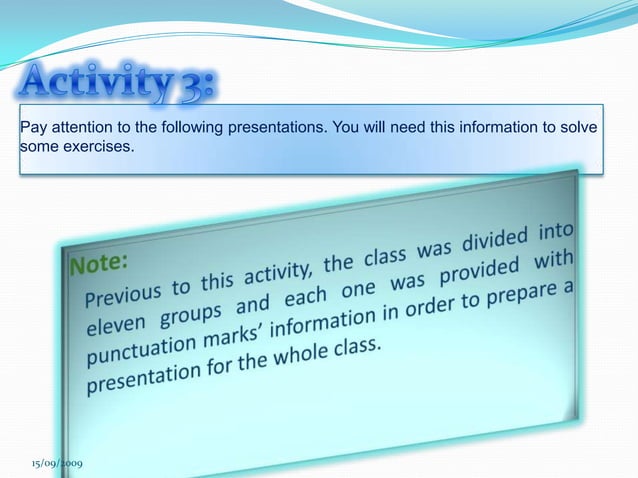 Activity 3:

Pay attention to the following presentations. You will need this information to solve some exercises.

Note:
Previous to this activity, the class was divided into eleven groups and each one was provided with punctuation marks' information in order to prepare a presentation for the whole class.

15/09/2009